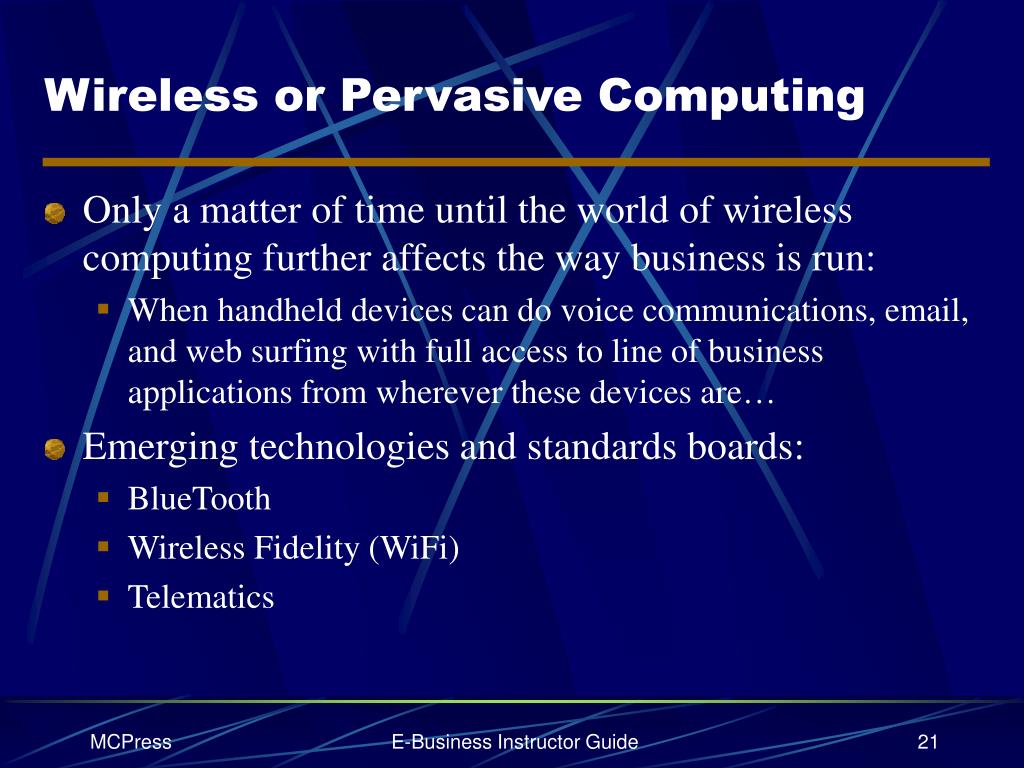 Wireless or Pervasive Computing

Only a matter of time until the world of wireless computing further affects the way business is run:

When handheld devices can do voice communications, email, and web surfing with full access to line of business applications from wherever these devices are…

Emerging technologies and standards boards:

BlueTooth

Wireless Fidelity (WiFi)

Telematics

MCPress

E-Business Instructor Guide

21